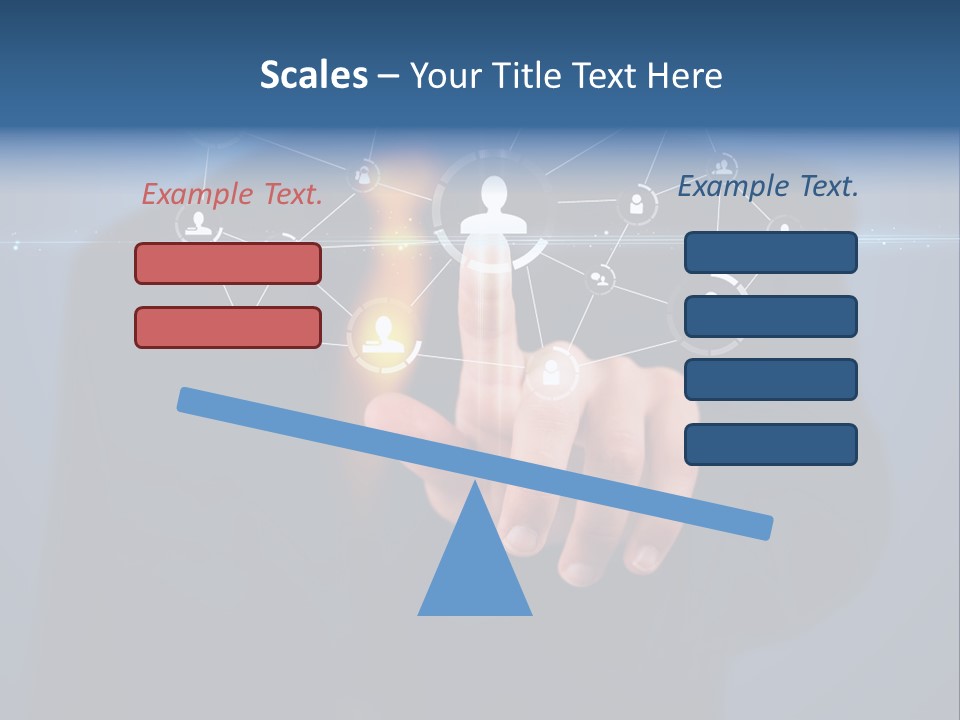 Scales – Your Title Text Here

Example Text.

Example Text.